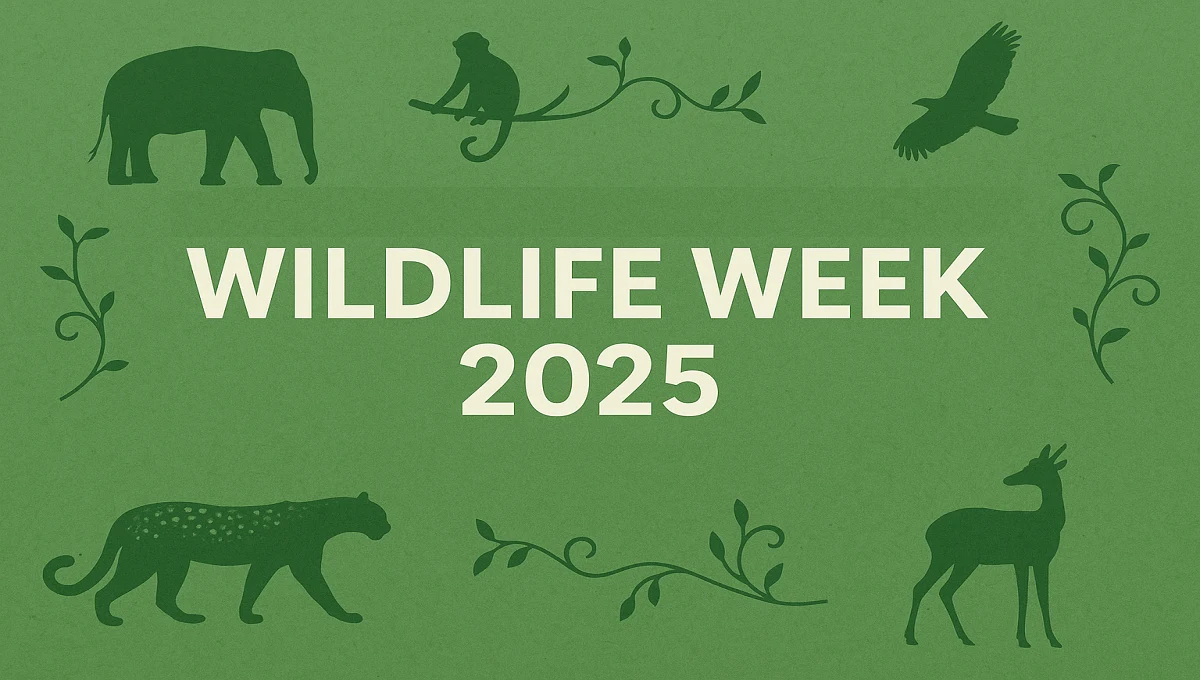 WILDLIFE WEEK
2025